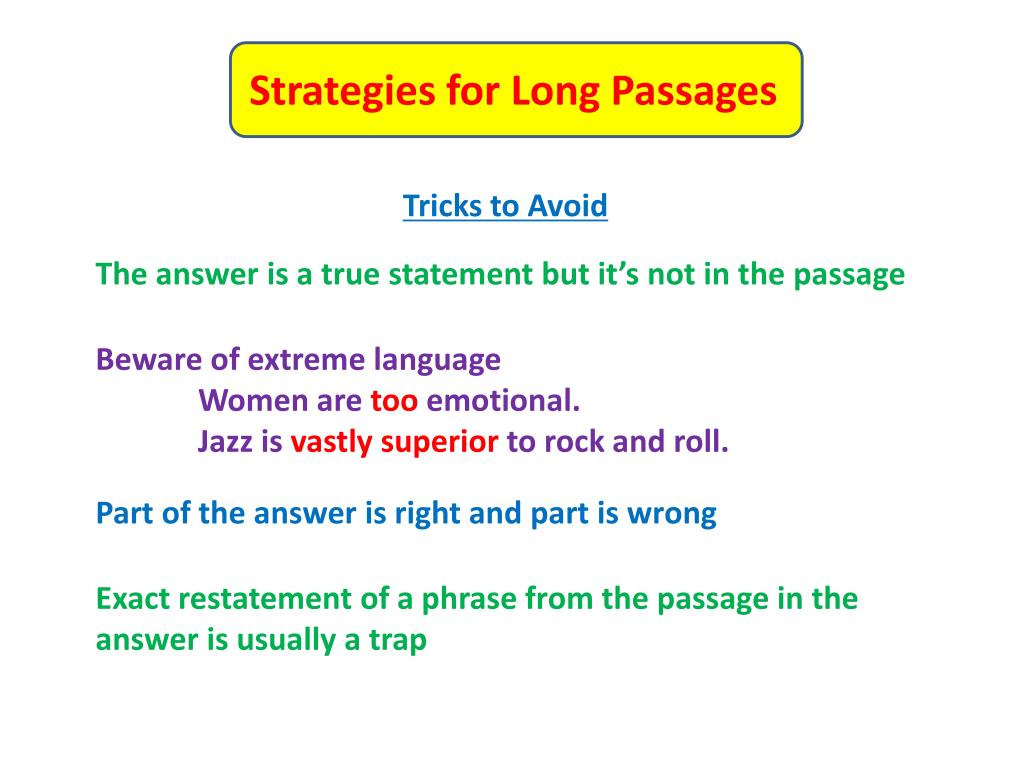 Strategies for Long Passages

Tricks to Avoid

The answer is a true statement but it's not in the passage

Beware of extreme language
Women are too emotional.
Jazz is vastly superior to rock and roll.

Part of the answer is right and part is wrong

Exact restatement of a phrase from the passage in the answer is usually a trap